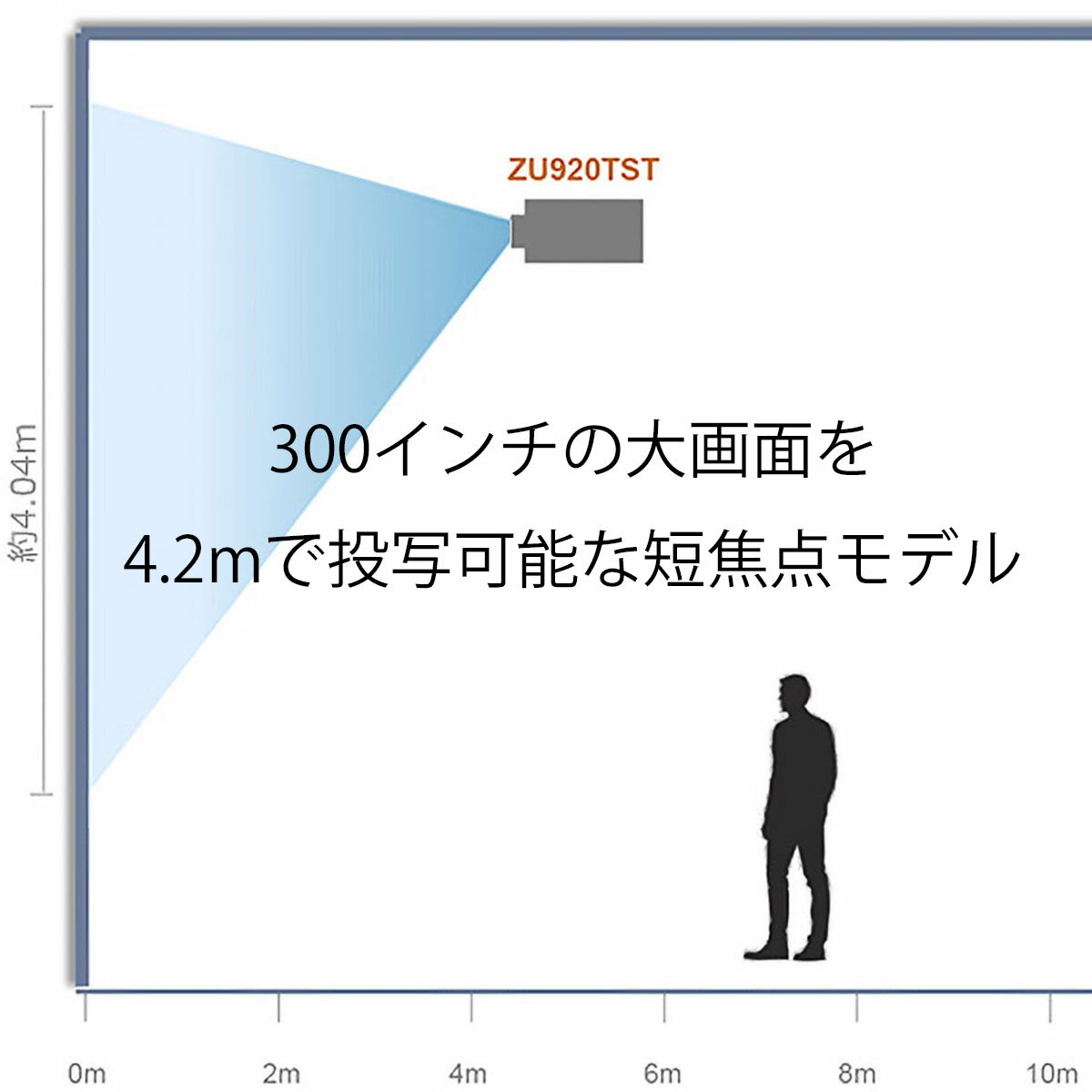 約4.04m

ZU920TST

300インチの大画面を
4.2mで投写可能な短焦点モデル

0m 2m 4m 6m 8m 10m